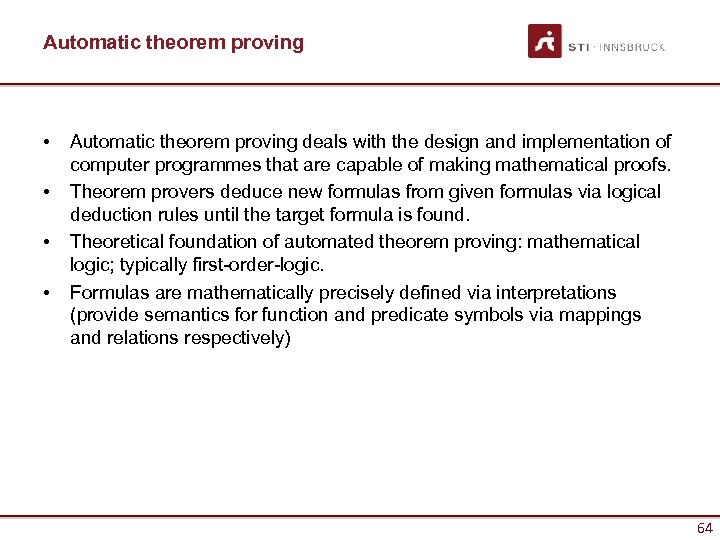 Automatic theorem proving

STI · INNSBRUCK

• Automatic theorem proving deals with the design and implementation of computer programmes that are capable of making mathematical proofs.
• Theorem provers deduce new formulas from given formulas via logical deduction rules until the target formula is found.
• Theoretical foundation of automated theorem proving: mathematical logic; typically first-order-logic.
• Formulas are mathematically precisely defined via interpretations (provide semantics for function and predicate symbols via mappings and relations respectively)

64